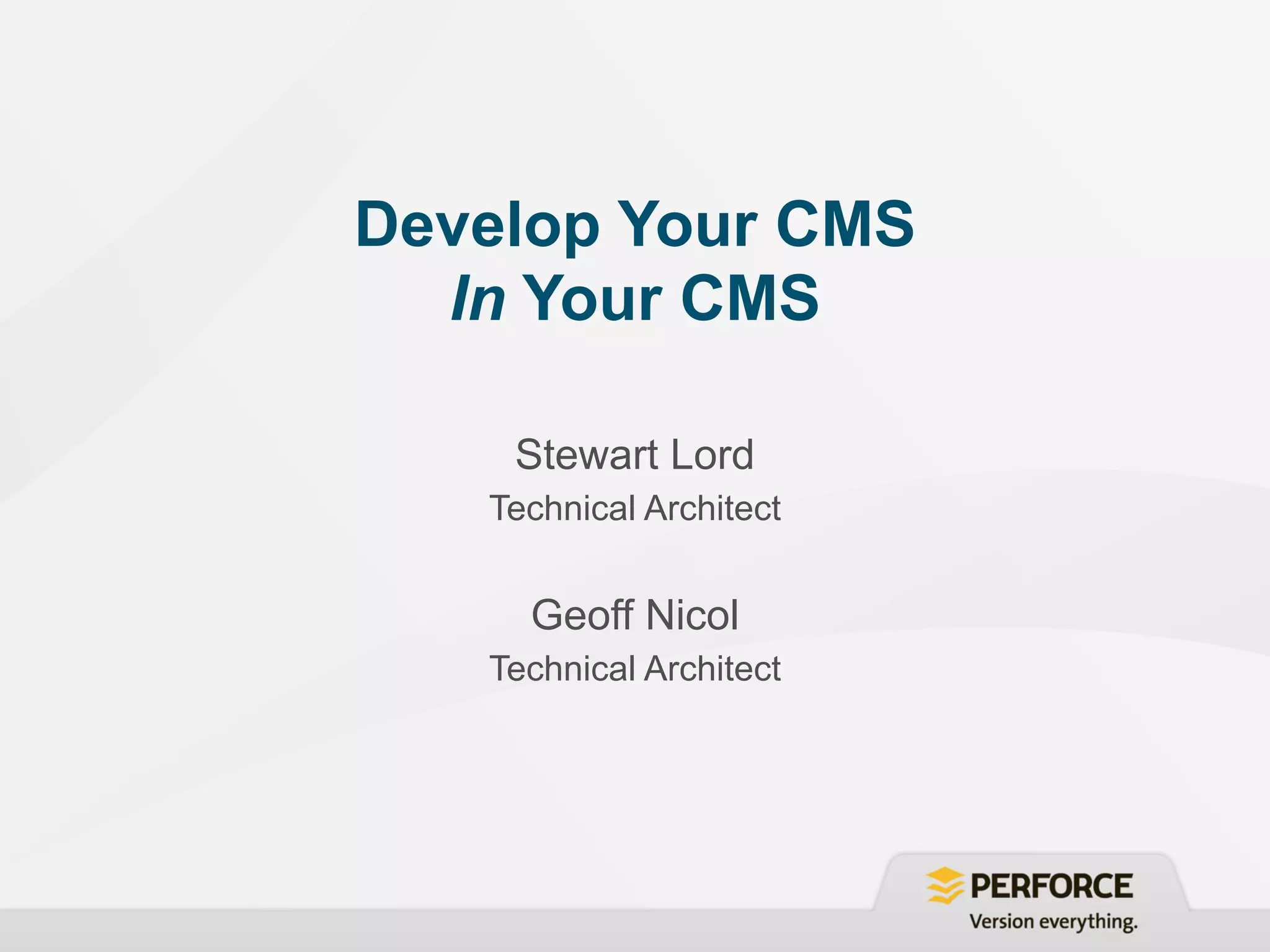 Develop Your CMS
In Your CMS

Stewart Lord
Technical Architect

Geoff Nicol
Technical Architect

PERFORCE
Version everything.